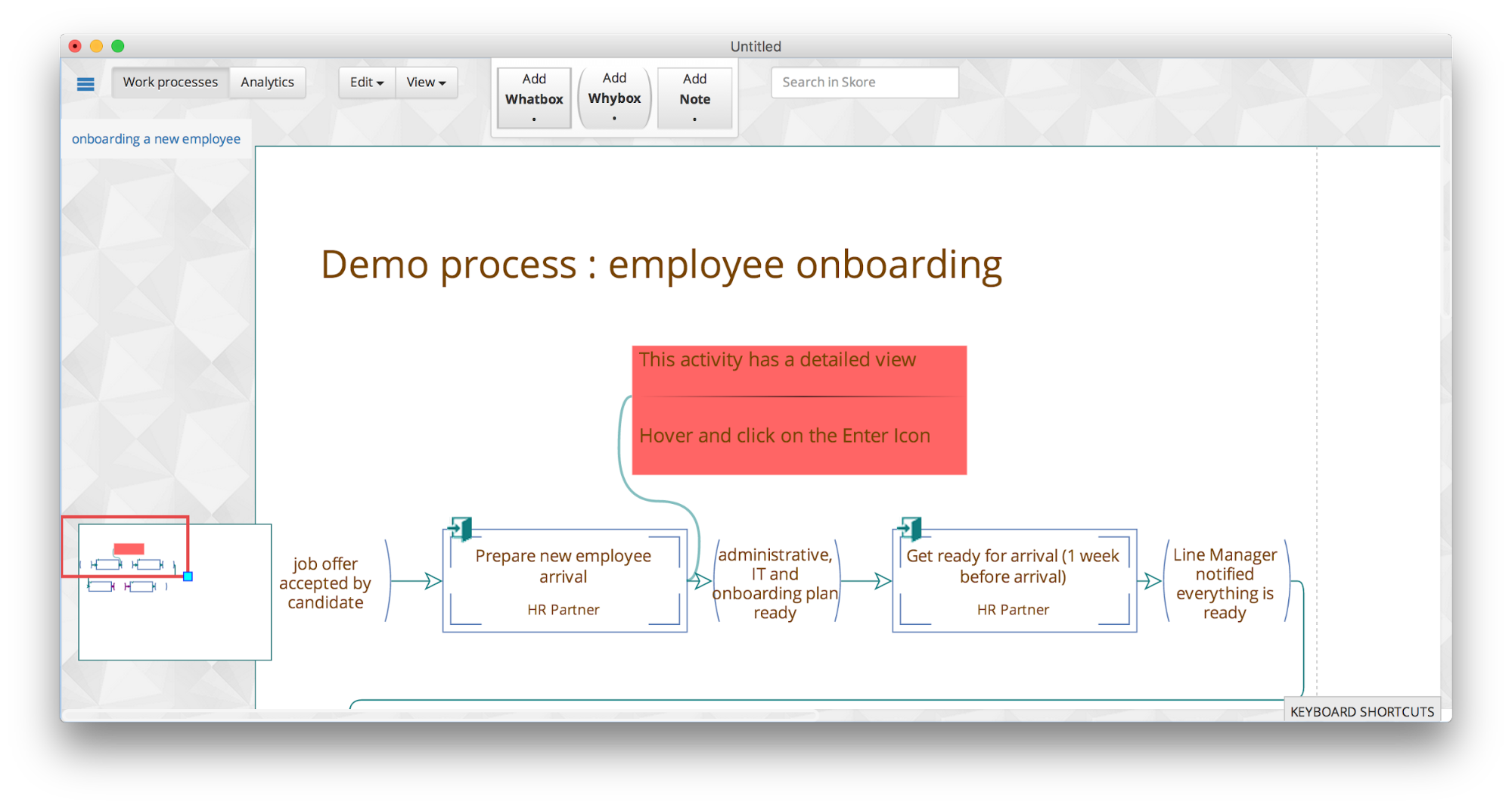 Untitled

Work processes Analytics Edit View

Add Whatbox

Add Whybox

Add Note

Search in Skore

onboarding a new employee

Demo process : employee onboarding

This activity has a detailed view

Hover and click on the Enter Icon

job offer accepted by candidate

Prepare new employee arrival

HR Partner

administrative, IT and onboarding plan ready

Get ready for arrival (1 week before arrival)

HR Partner

Line Manager notified everything is ready

KEYBOARD SHORTCUTS